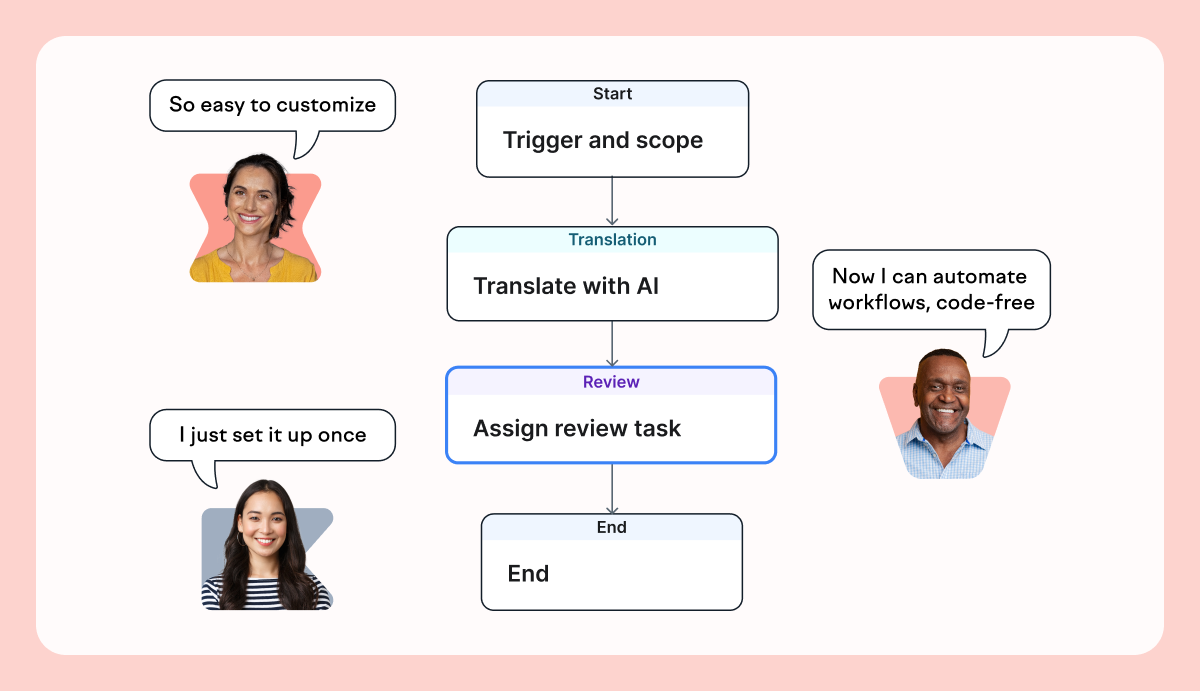 So easy to customize

Start
Trigger and scope

Translation
Translate with AI

Now I can automate workflows, code-free

Review
Assign review task

I just set it up once

End
End